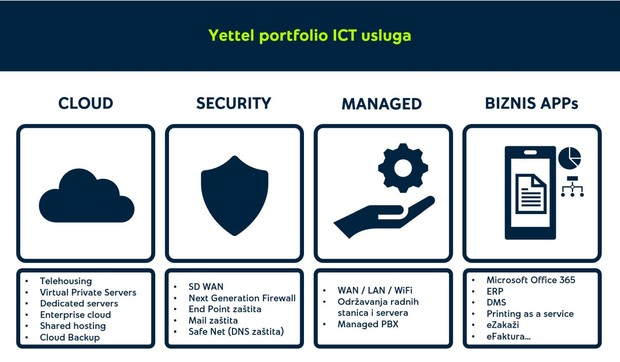 Yettel portfolio ICT usluga

CLOUD

- Telehousing
- Virtual Private Servers
- Dedicated servers
- Enterprise cloud
- Shared hosting
- Cloud Backup

SECURITY

- SD WAN
- Next Generation Firewall
- End Point zaštita
- Mail zaštita
- Safe Net (DNS zaštita)

MANAGED

- WAN / LAN / WiFi
- Održavanja radnih stanica i servera
- Managed PBX

BIZNIS APPs

- Microsoft Office 365
- ERP
- DMS
- Printing as a service
- eZakaži
- eFaktura...